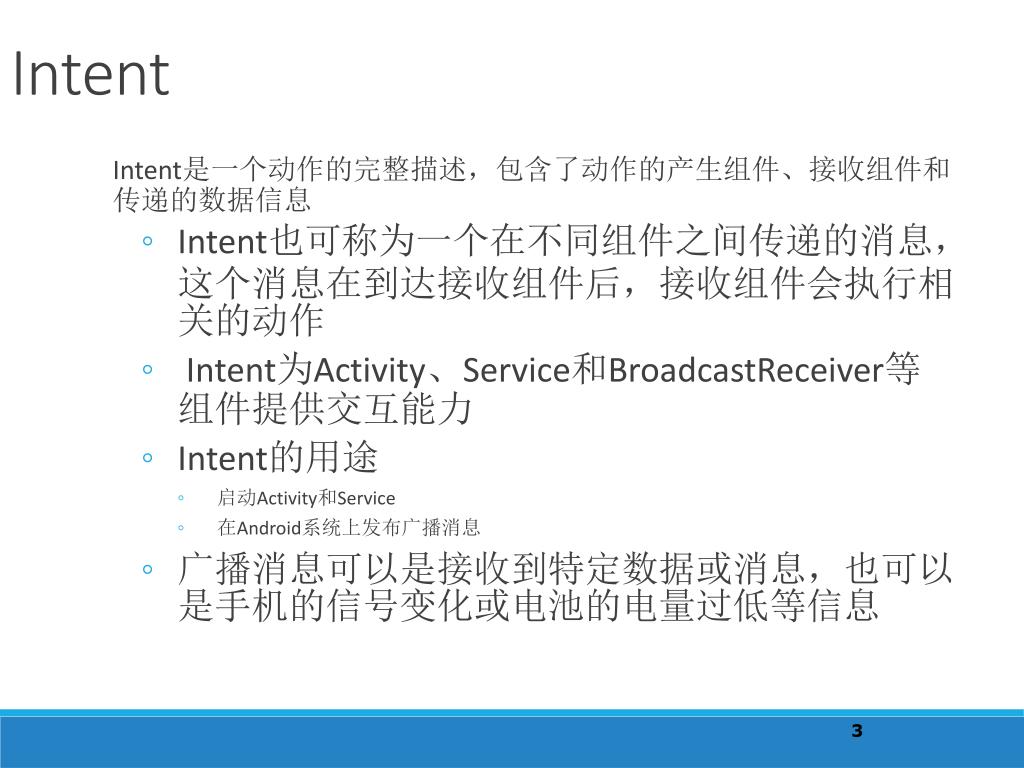 Intent

Intent是一个动作的完整描述，包含了动作的产生组件、接收组件和传递的数据信息

◦ Intent也可称为一个在不同组件之间传递的消息，这个消息在到达接收组件后，接收组件会执行相关的动作

◦ Intent为Activity、Service和BroadcastReceiver等组件提供交互能力

◦ Intent的用途

◦ 启动Activity和Service

◦ 在Android系统上发布广播消息

◦ 广播消息可以是接收到特定数据或消息，也可以是手机的信号变化或电池的电量过低等信息

3